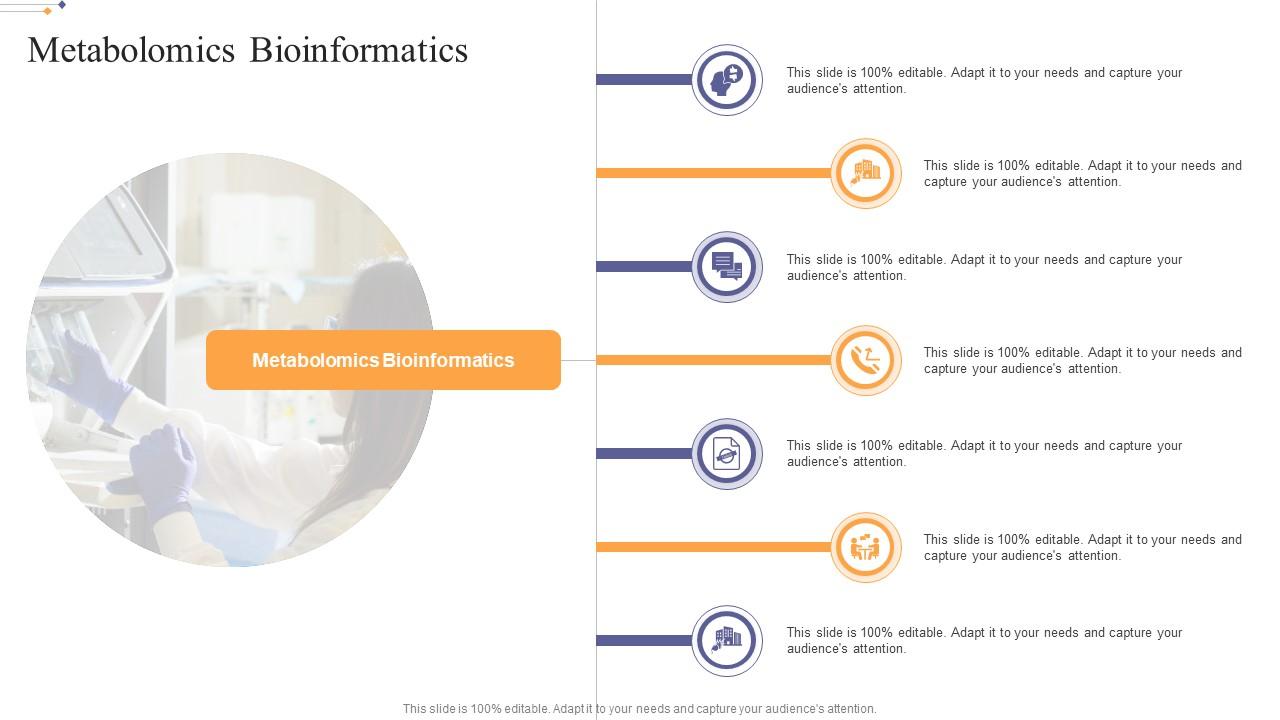 Metabolomics Bioinformatics

Metabolomics Bioinformatics

This slide is 100% editable. Adapt it to your needs and capture your audience's attention.

This slide is 100% editable. Adapt it to your needs and capture your audience's attention.

This slide is 100% editable. Adapt it to your needs and capture your audience's attention.

This slide is 100% editable. Adapt it to your needs and capture your audience's attention.

This slide is 100% editable. Adapt it to your needs and capture your audience's attention.

This slide is 100% editable. Adapt it to your needs and capture your audience's attention.

This slide is 100% editable. Adapt it to your needs and capture your audience's attention.

This slide is 100% editable. Adapt it to your needs and capture your audience's attention.